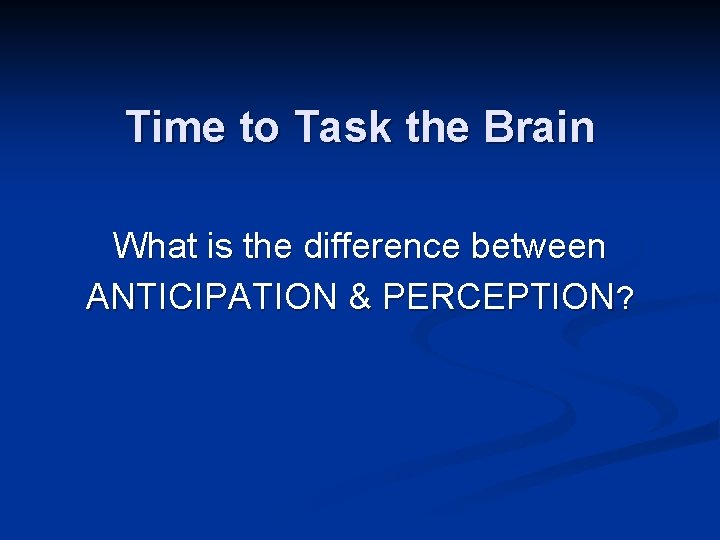 Time to Task the Brain

What is the difference between ANTICIPATION & PERCEPTION?